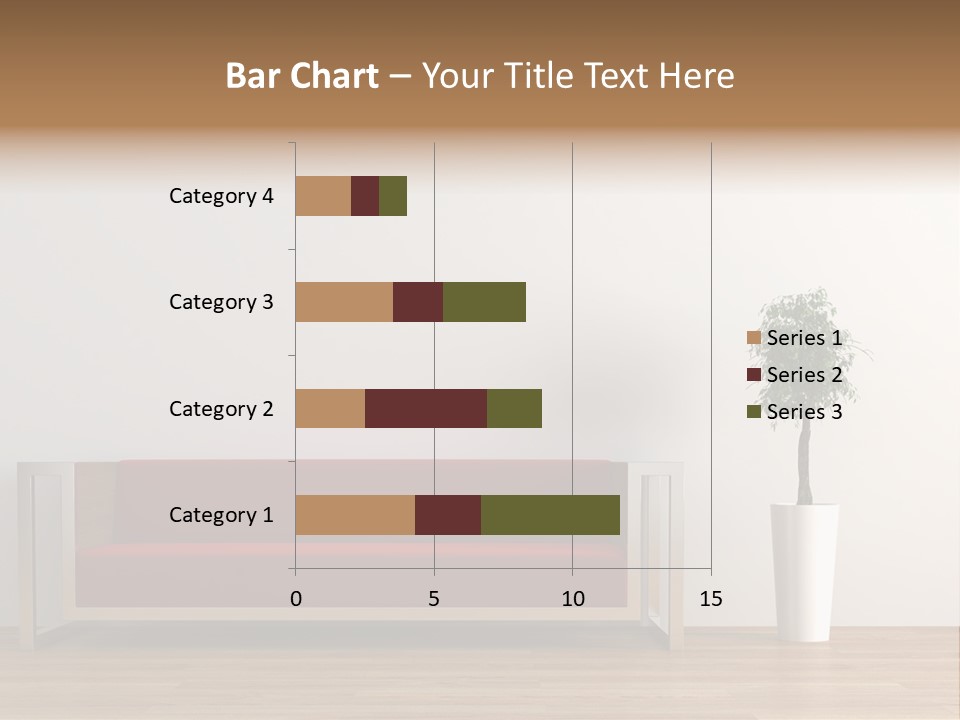 Bar Chart – Your Title Text Here

Category 4
Category 3
Category 2
Category 1

0
5
10
15

Series 1
Series 2
Series 3